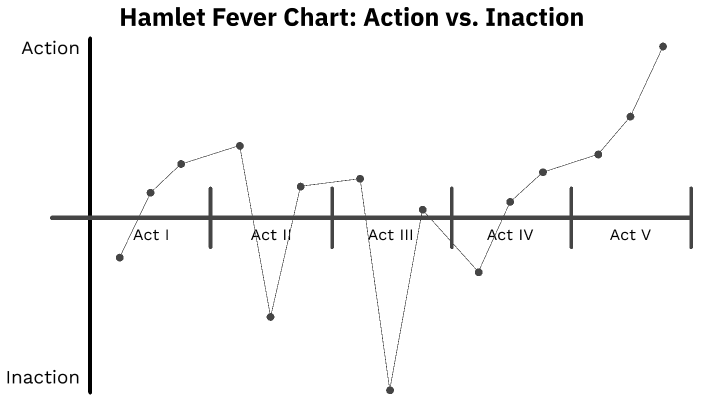 Hamlet Fever Chart: Action vs. Inaction

Action

Inaction

Act I

Act II

Act III

Act IV

Act V